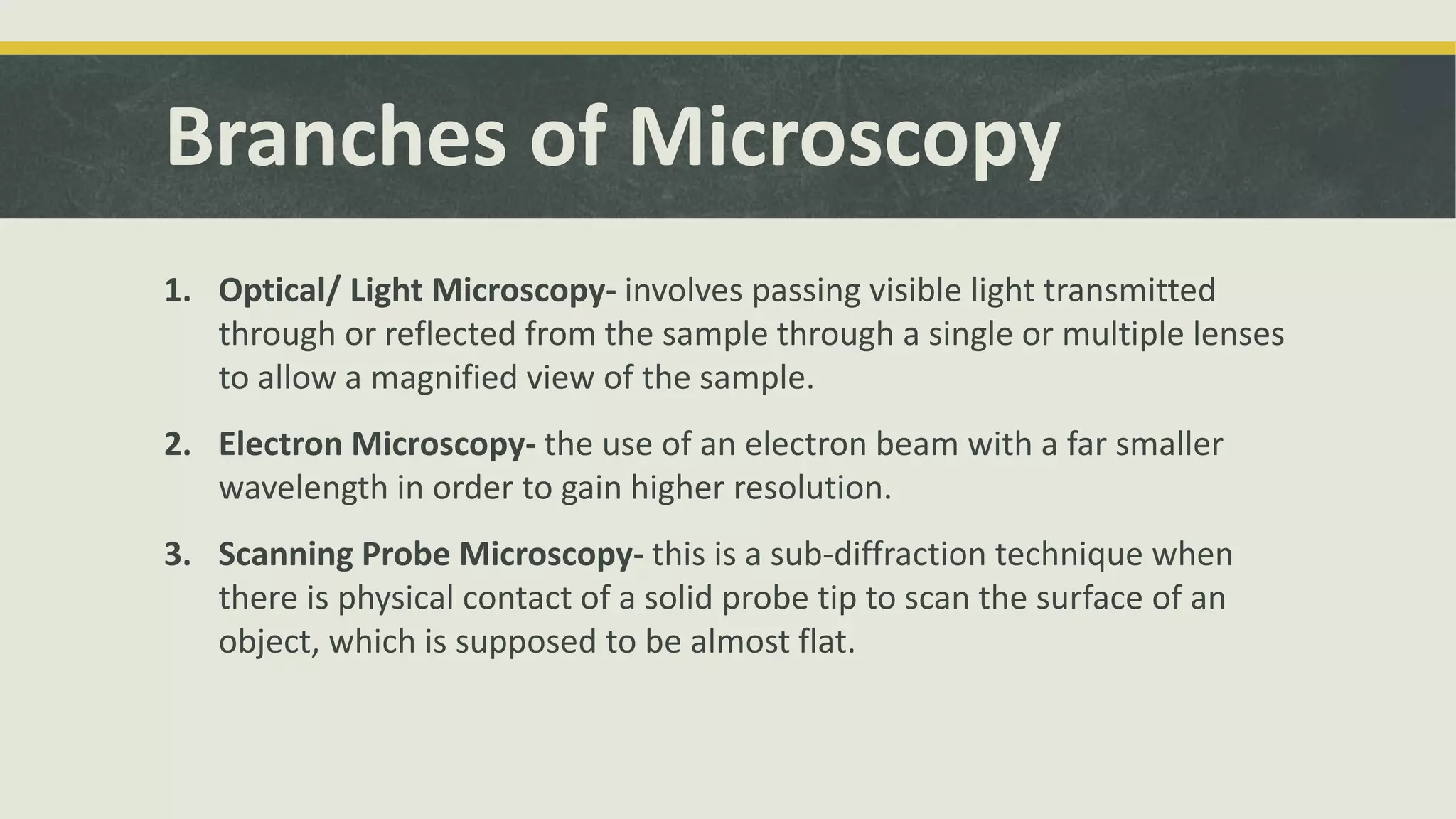 Branches of Microscopy

1. Optical/ Light Microscopy- involves passing visible light transmitted through or reflected from the sample through a single or multiple lenses to allow a magnified view of the sample.

2. Electron Microscopy- the use of an electron beam with a far smaller wavelength in order to gain higher resolution.

3. Scanning Probe Microscopy- this is a sub-diffraction technique when there is physical contact of a solid probe tip to scan the surface of an object, which is supposed to be almost flat.